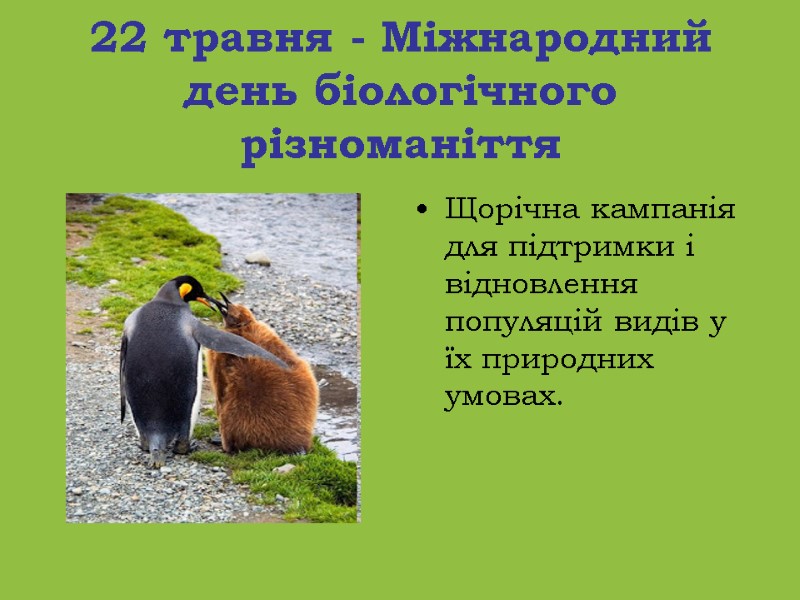 22 травня - Міжнародний день біологічного різноманіття

• Щорічна кампанія для підтримки і відновлення популяцій видів у їх природних умовах.